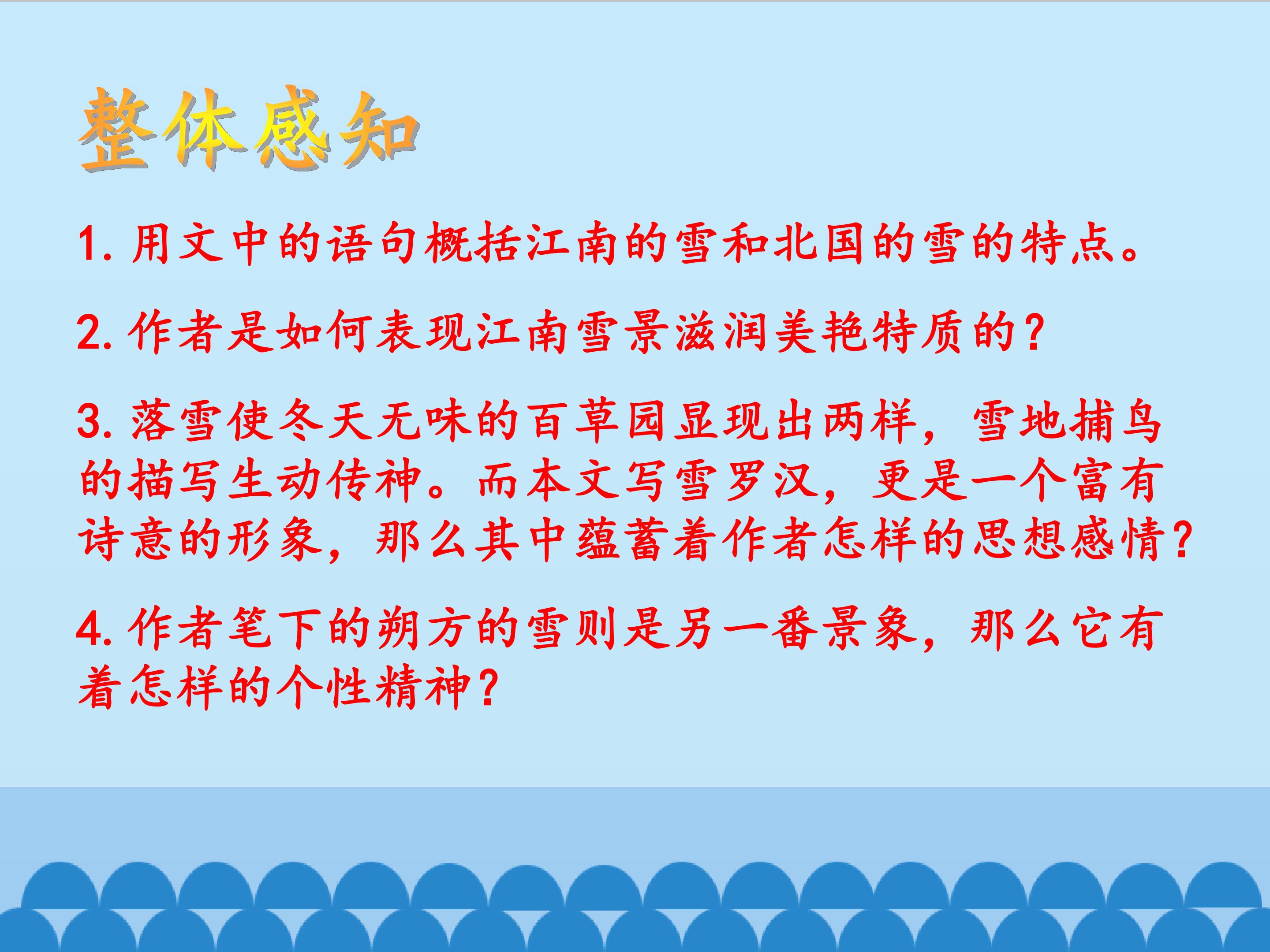 整体感知

1. 用文中的语句概括江南的雪和北国的雪的特点。

2. 作者是如何表现江南雪景滋润美艳特质的？

3. 落雪使冬天无味的百草园显现出两样，雪地捕鸟的描写生动传神。而本文写雪罗汉，更是一个富有诗意的形象，那么其中蕴蓄着作者怎样的思想感情？

4. 作者笔下的朔方的雪则是另一番景象，那么它有着怎样的个性精神？